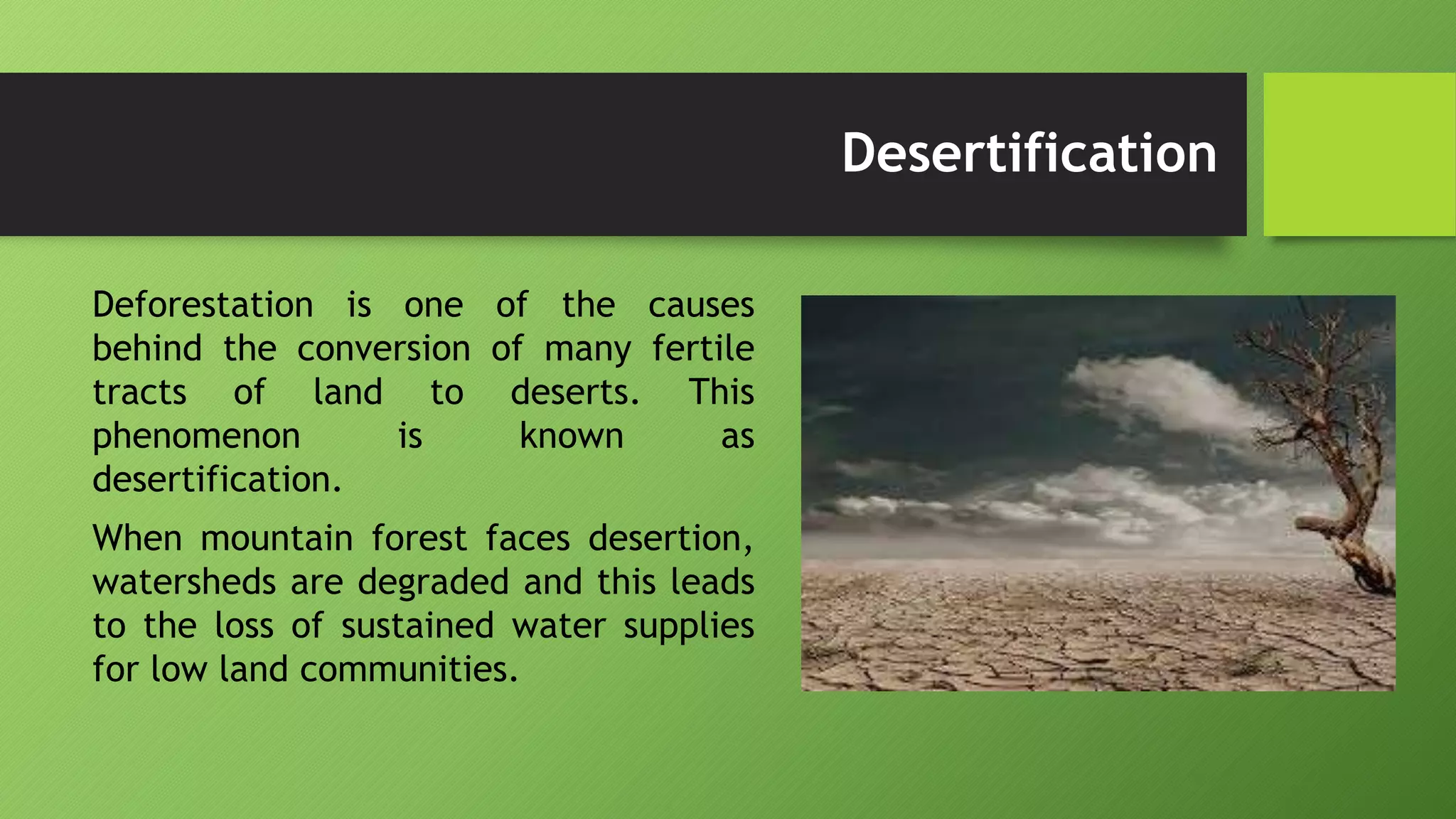 Desertification

Deforestation is one of the causes behind the conversion of many fertile tracts of land to deserts. This phenomenon is known as desertification.

When mountain forest faces desertion, watersheds are degraded and this leads to the loss of sustained water supplies for low land communities.